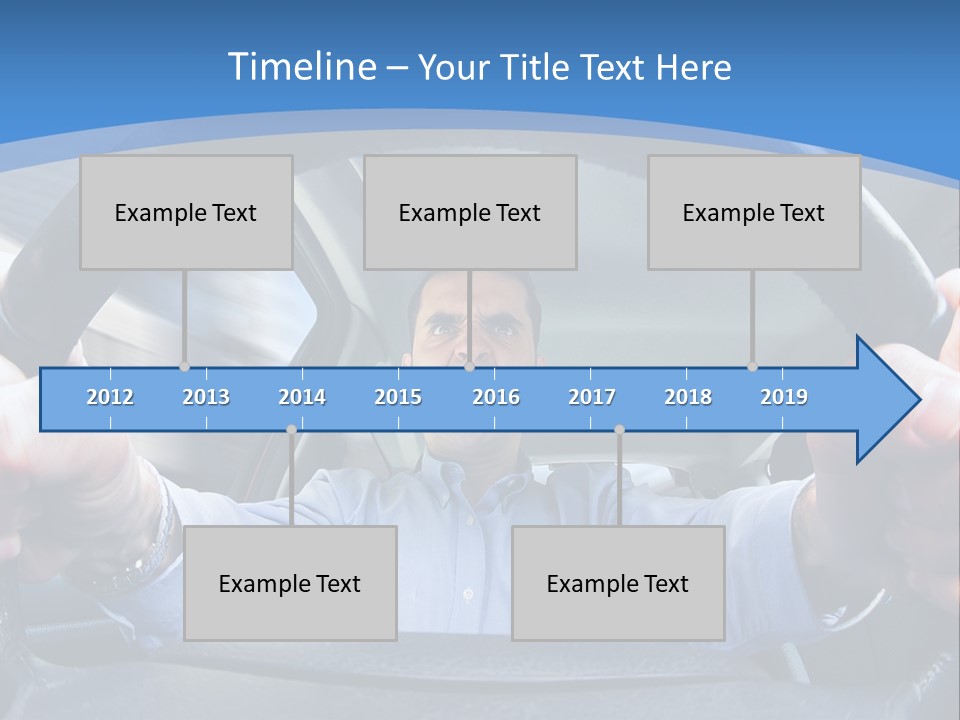 Timeline – Your Title Text Here

Example Text

Example Text

Example Text

2012 2013 2014 2015 2016 2017 2018 2019

Example Text

Example Text